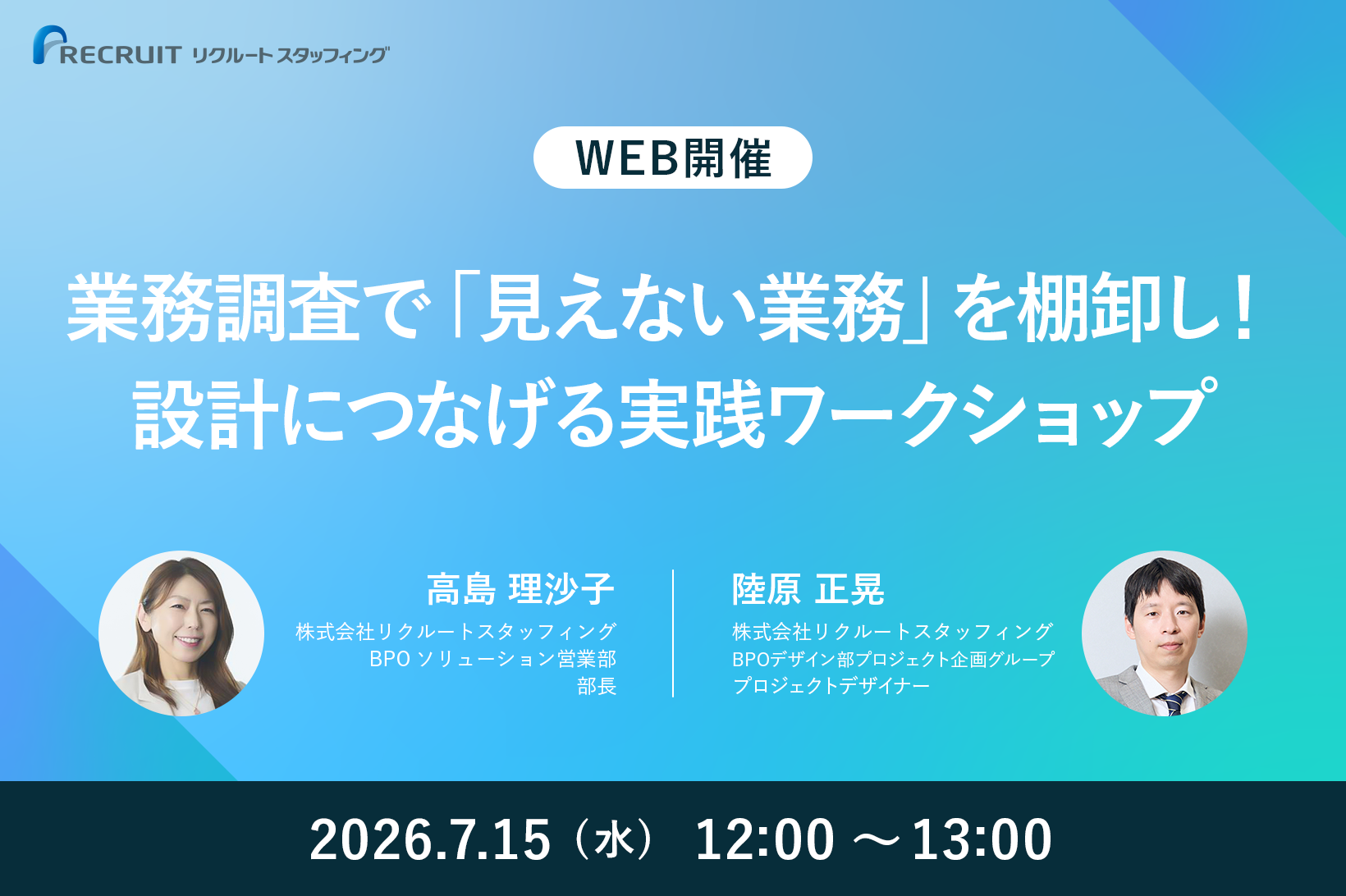 RECRUIT リクルートスタッフィング

WEB開催

業務調査で「見えない業務」を棚卸し！
設計につなげる実践ワークショップ

高島 理沙子
株式会社リクルートスタッフィング
BPO ソリューション営業部
部長

陸原 正晃
株式会社リクルートスタッフィング
BPOデザイン部プロジェクト企画グループ
プロジェクトデザイナー

2026.7.15（水） 12:00 ～ 13:00